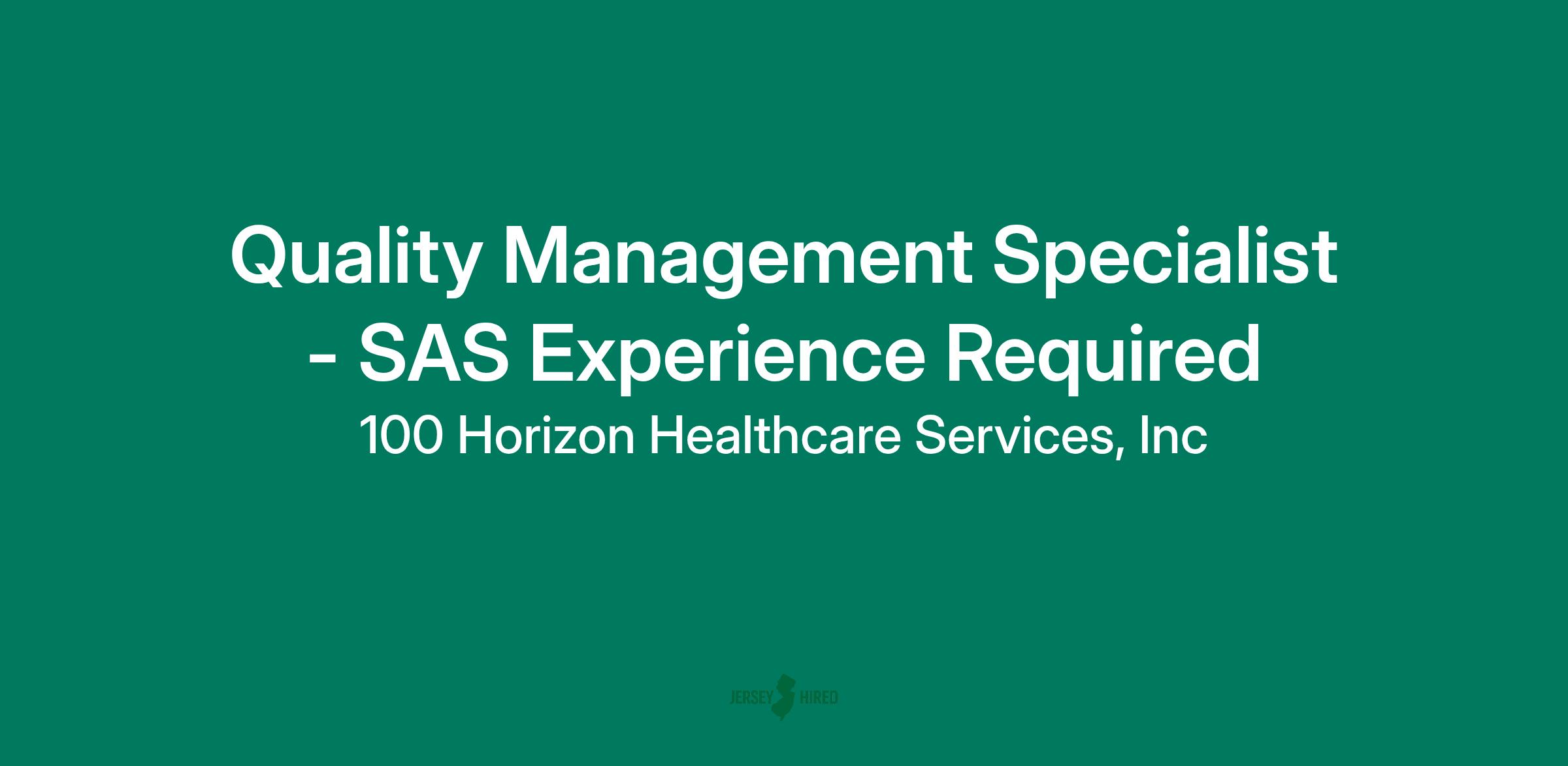 Quality Management Specialist - SAS Experience Required
100 Horizon Healthcare Services, Inc

JERSEY HIRED